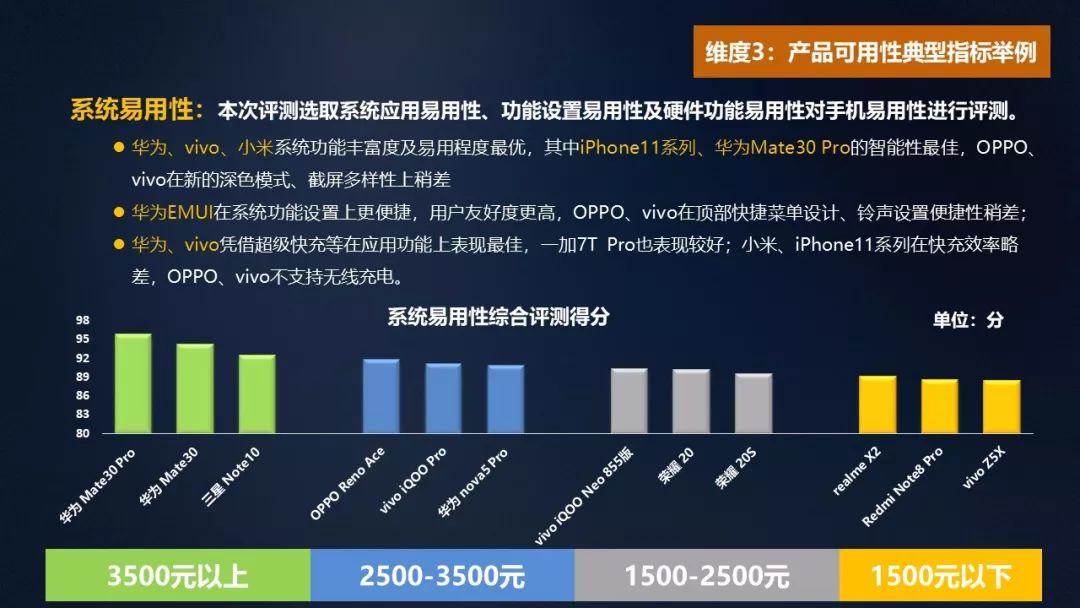 维度3：产品可用性典型指标举例

系统易用性：本次评测选取系统应用易用性、功能设置易用性及硬件功能易用性对手机易用性进行评测。

● 华为、vivo、小米系统功能丰富度及易用程度最优，其中iPhone11系列、华为Mate30 Pro的智能性最佳，OPPO、vivo在新的深色模式、截屏多样性上稍差

● 华为EMUI在系统功能设置上更便捷，用户友好度更高，OPPO、vivo在顶部快捷菜单设计、铃声设置便捷性稍差；

● 华为、vivo凭借超级快充等在应用功能上表现最佳，一加7T Pro也表现较好；小米、iPhone11系列在快充效率略差，OPPO、vivo不支持无线充电。

系统易用性综合评测得分

单位：分

98
95
92
89
86
83
80

华为 Mate30 Pro
华为 Mate30
三星 Note10
OPPO Reno Ace
vivo iQOO Pro
华为 nova5 Pro
vivo iQOO Neo 855版
荣耀 20
荣耀 20S
realme X2
Redmi Note8 Pro
vivo Z5X

3500元以上
2500-3500元
1500-2500元
1500元以下